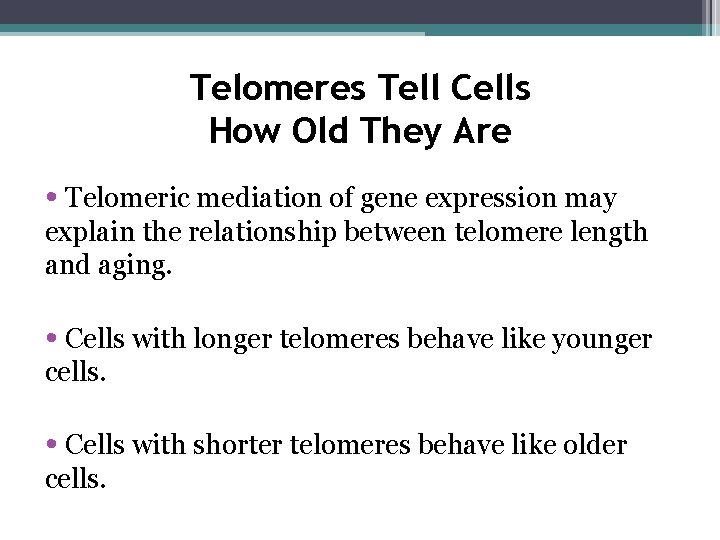 Telomeres Tell Cells
How Old They Are

• Telomeric mediation of gene expression may explain the relationship between telomere length and aging.

• Cells with longer telomeres behave like younger cells.

• Cells with shorter telomeres behave like older cells.